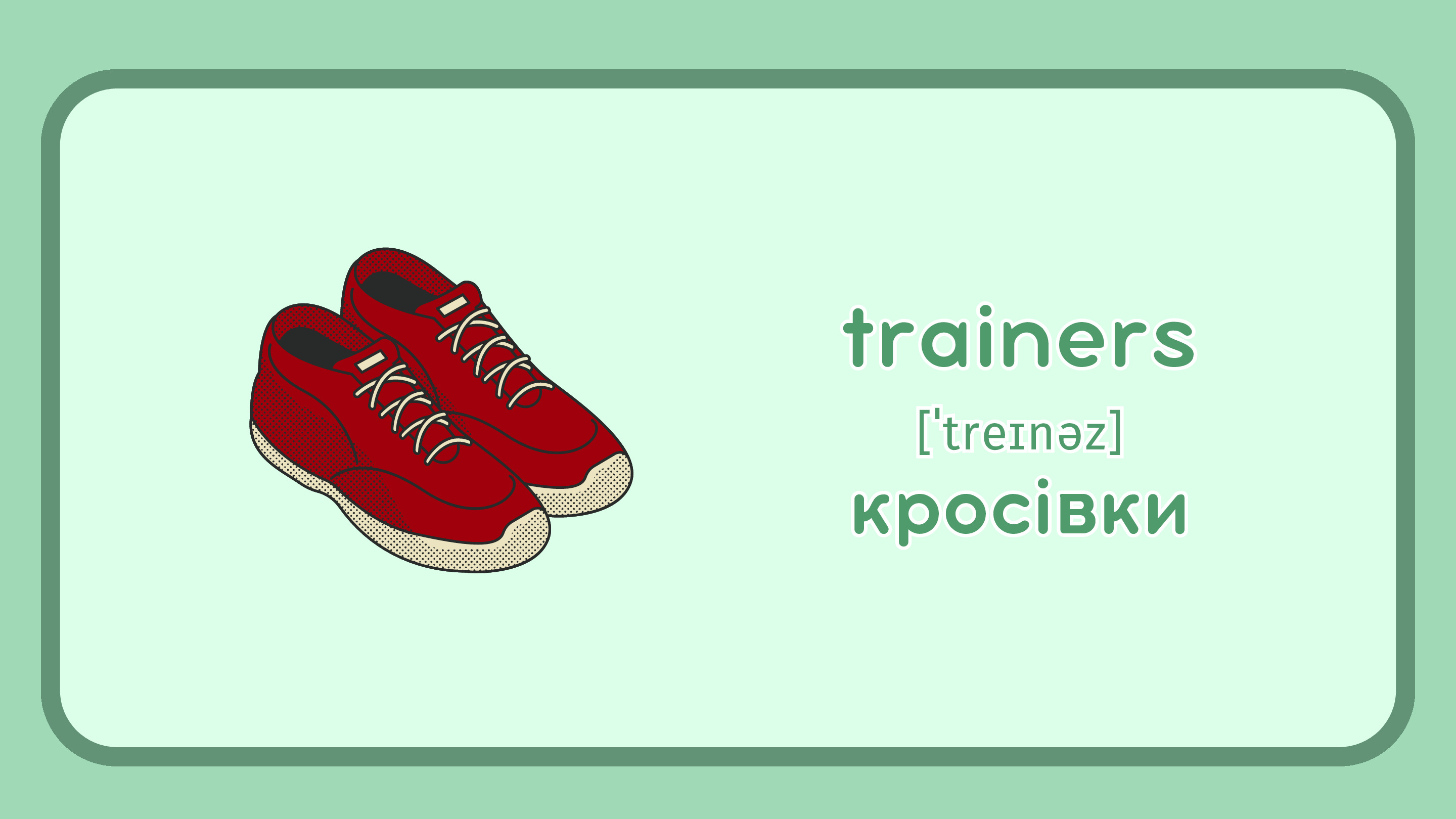 trainers

[ˈtreɪnəz]

кросівки